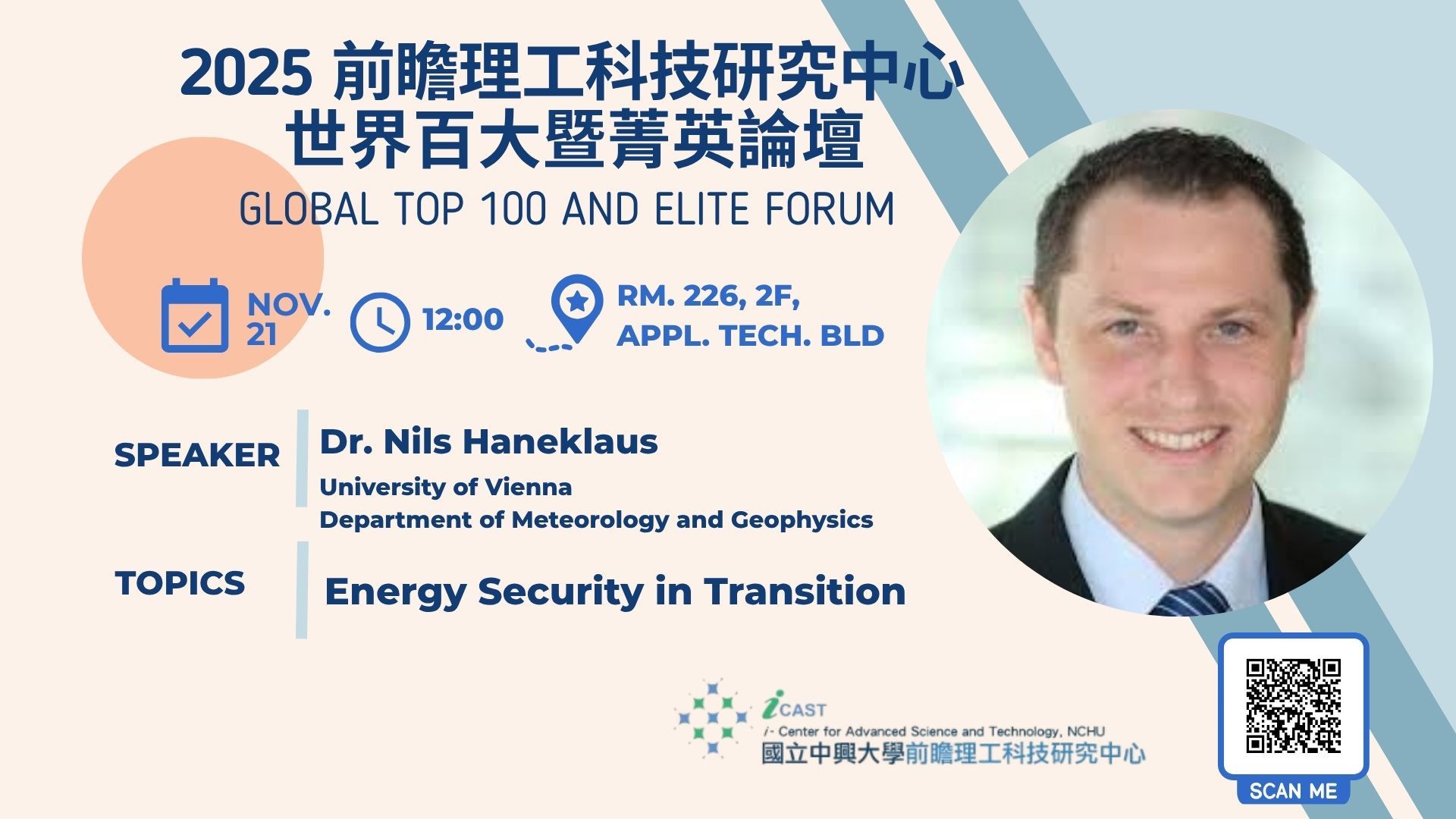 2025 前瞻理工科技研究中心
世界百大暨菁英論壇
GLOBAL TOP 100 AND ELITE FORUM

NOV. 21

12:00

RM. 226, 2F, APPL. TECH. BLD

SPEAKER

Dr. Nils Haneklaus
University of Vienna
Department of Meteorology and Geophysics

TOPICS

Energy Security in Transition

iCAST
i- Center for Advanced Science and Technology, NCHU
國立中興大學前瞻理工科技研究中心

SCAN ME